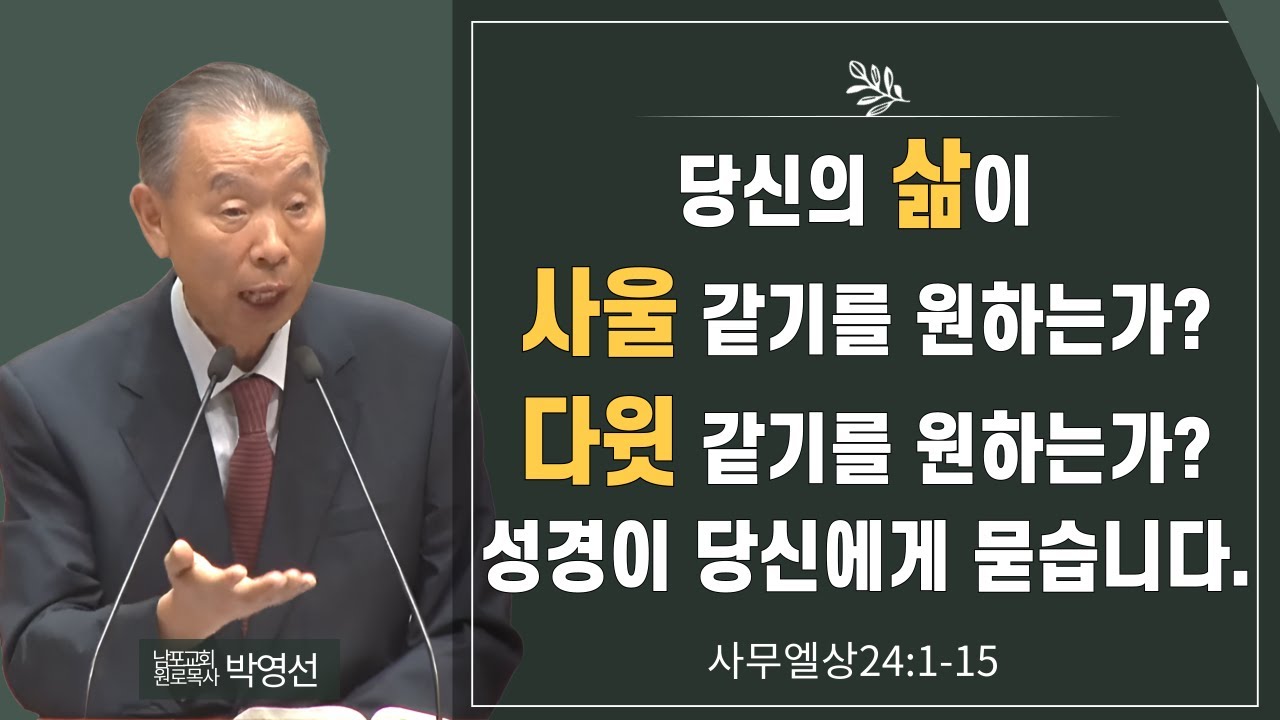 당신의 삶이
사울 같기를 원하는가?
다윗 같기를 원하는가?
성경이 당신에게 묻습니다.

사무엘상24:1-15

남포교회 원로목사 박영선